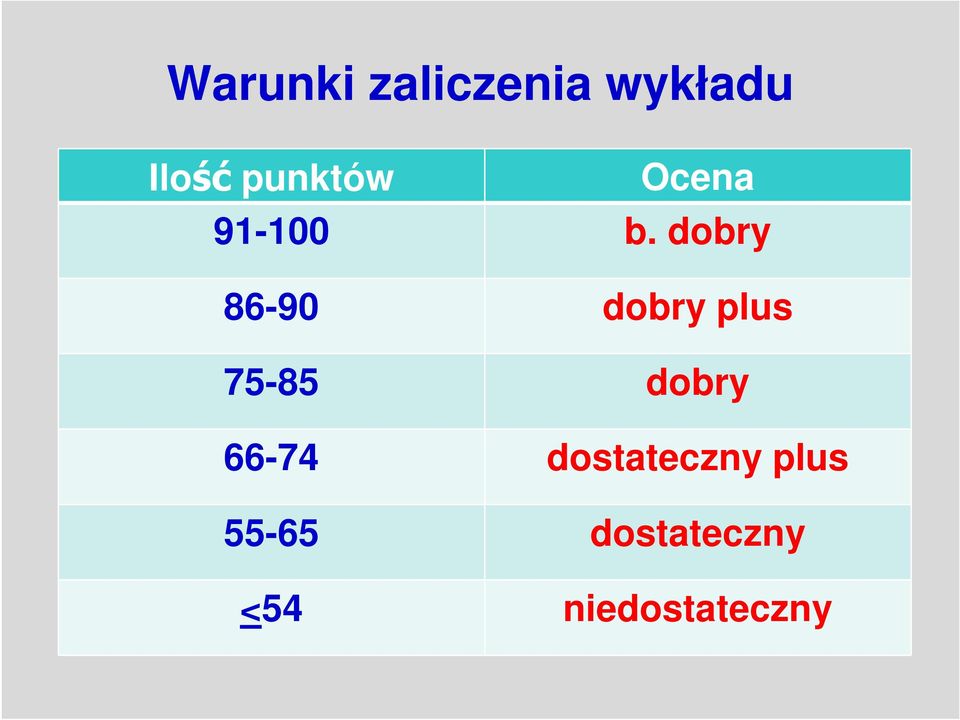 Warunki zaliczenia wykładu

| Ilość punktów | Ocena |
|---|---|
| 91-100 | b. dobry |
| 86-90 | dobry plus |
| 75-85 | dobry |
| 66-74 | dostateczny plus |
| 55-65 | dostateczny |
| $\leq$54 | niedostateczny |